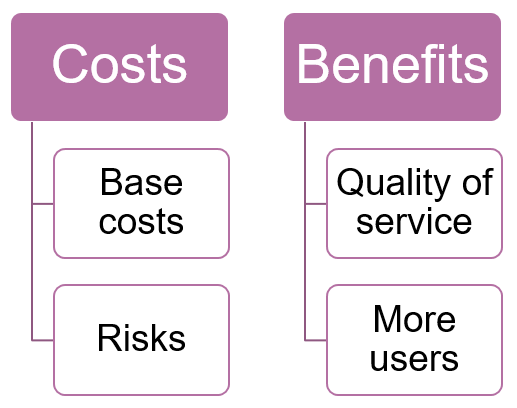 Costs

Base costs

Risks

Benefits

Quality of service

More users